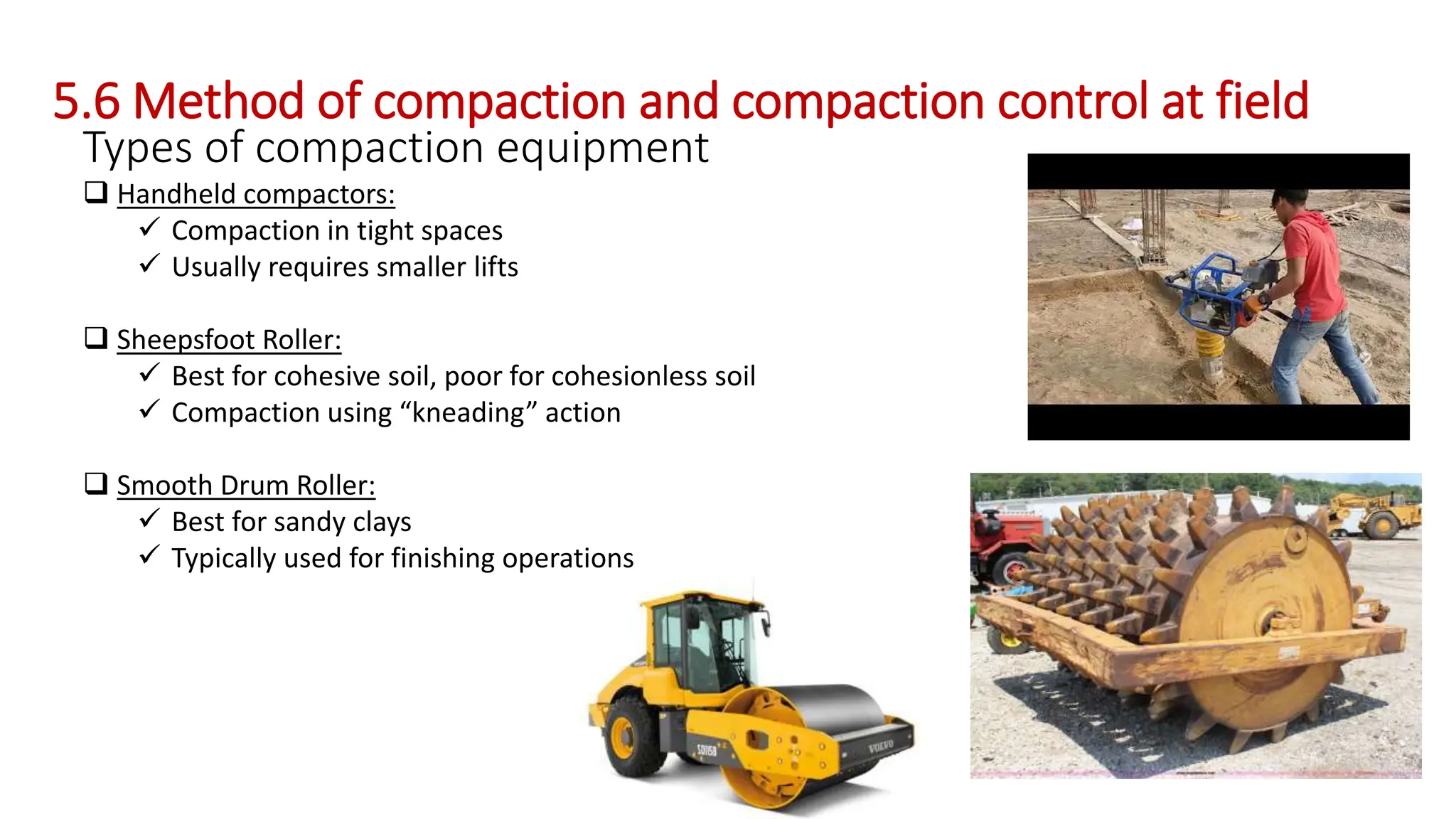 5.6 Method of compaction and compaction control at field

Types of compaction equipment

❑ Handheld compactors:
✓ Compaction in tight spaces
✓ Usually requires smaller lifts

❑ Sheepsfoot Roller:
✓ Best for cohesive soil, poor for cohesionless soil
✓ Compaction using “kneading” action

❑ Smooth Drum Roller:
✓ Best for sandy clays
✓ Typically used for finishing operations

SD115B

VOLVO